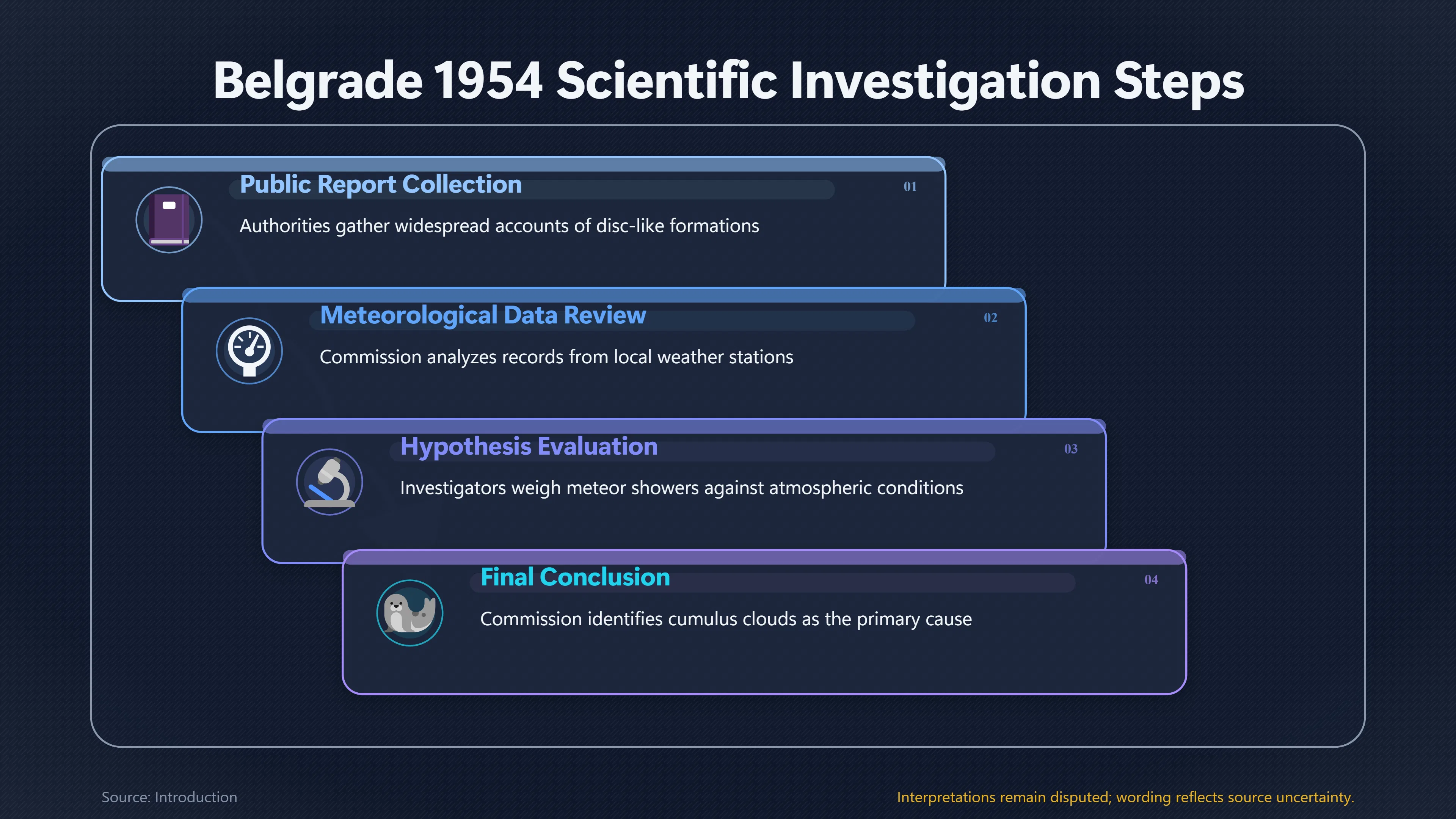 Belgrade 1954 Scientific Investigation Steps

Public Report Collection

01

Authorities gather widespread accounts of disc-like formations

Meteorological Data Review

02

Commission analyzes records from local weather stations

Hypothesis Evaluation

03

Investigators weigh meteor showers against atmospheric conditions

Final Conclusion

04

Commission identifies cumulus clouds as the primary cause

Source: Introduction

Interpretations remain disputed; wording reflects source uncertainty.